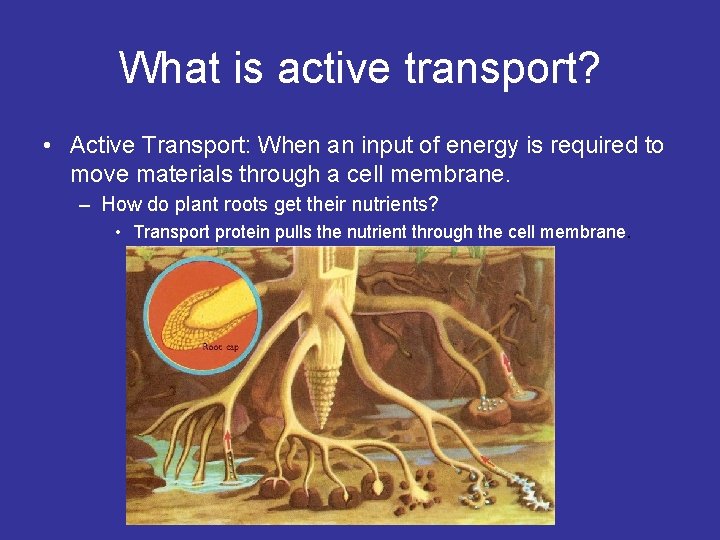 What is active transport?

• Active Transport: When an input of energy is required to move materials through a cell membrane.

– How do plant roots get their nutrients?

• Transport protein pulls the nutrient through the cell membrane.

Root cap